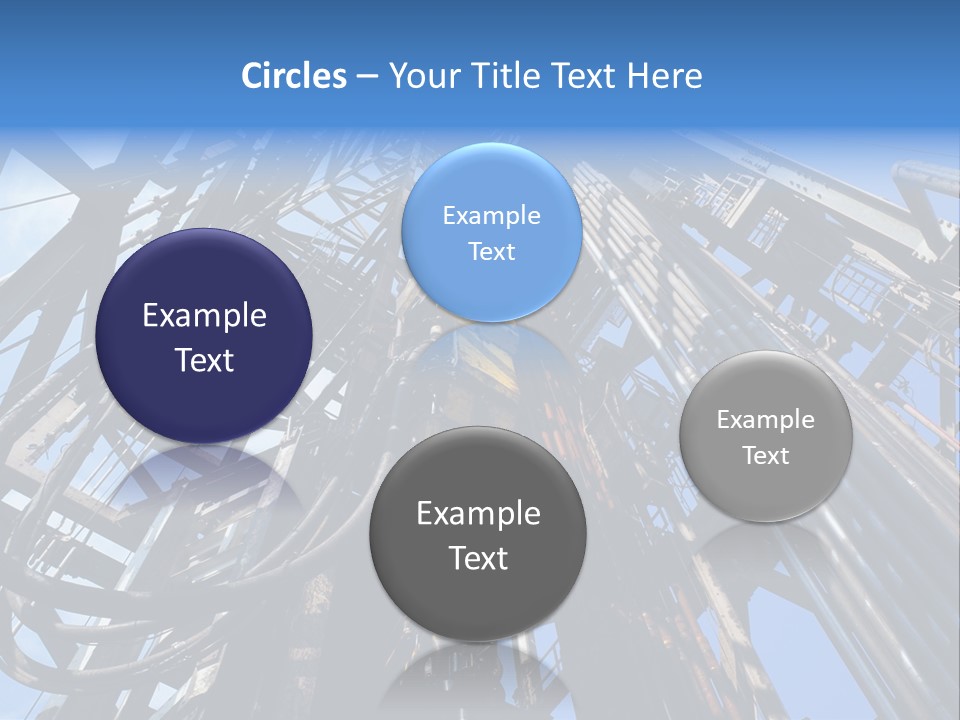 Circles – Your Title Text Here

Example Text

Example Text

Example Text

Example Text